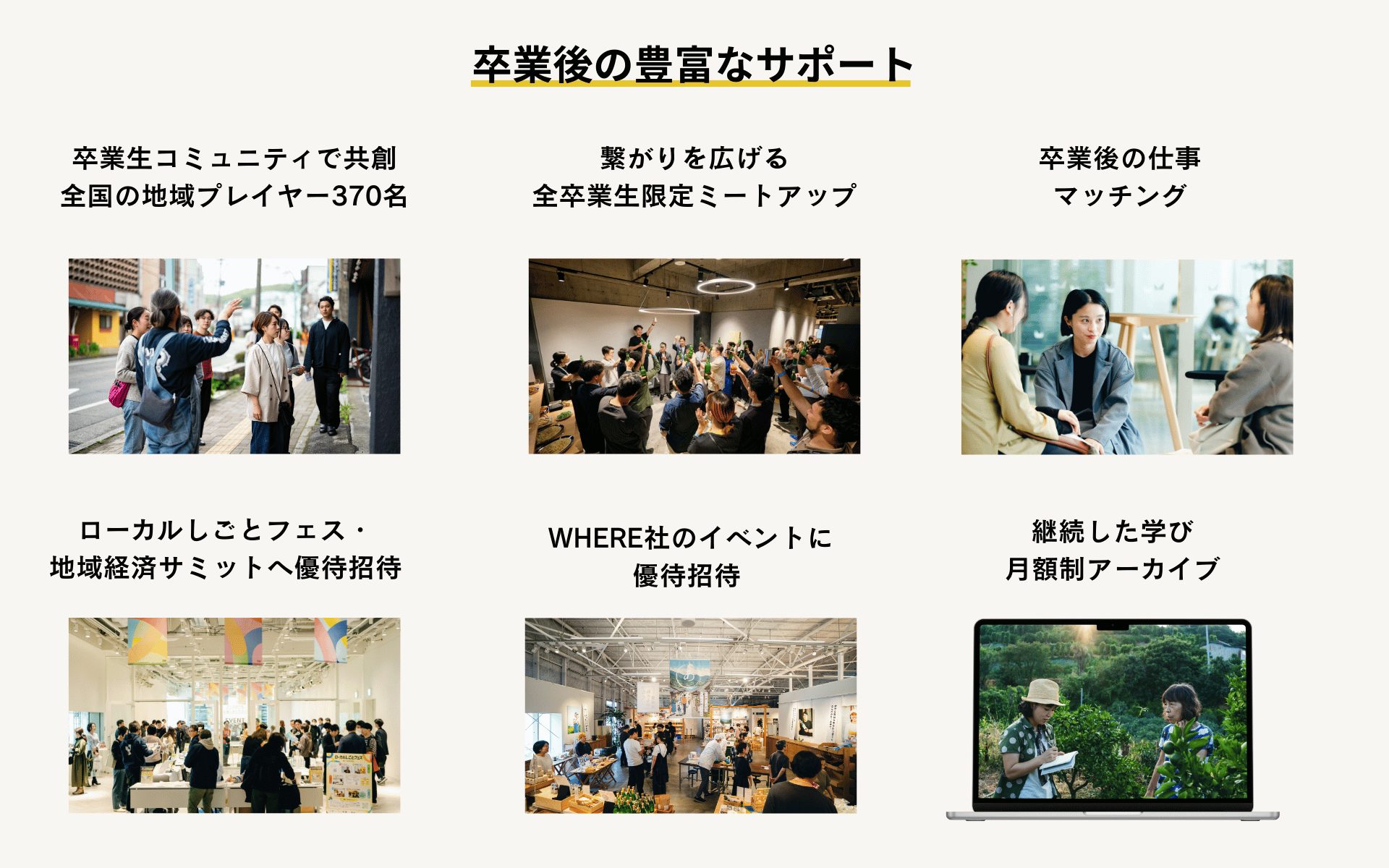 卒業後の豊富なサポート

卒業生コミュニティで共創
全国の地域プレイヤー370名

繋がりを広げる
全卒業生限定ミートアップ

卒業後の仕事
マッチング

ローカルしごとフェス・
地域経済サミットへ優待招待

WHERE社のイベントに
優待招待

継続した学び
月額制アーカイブ